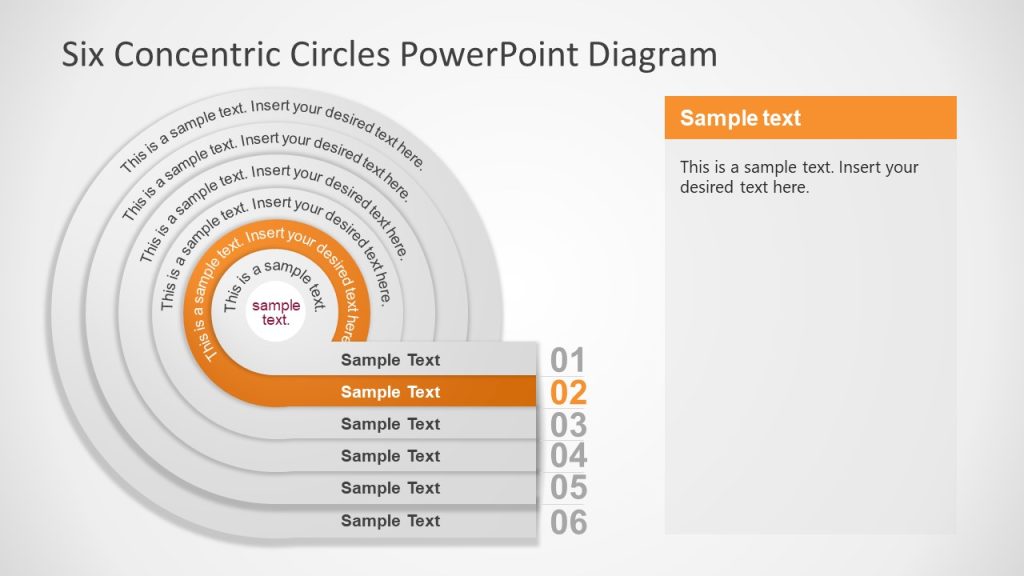 Six Concentric Circles PowerPoint Diagram

This is a sample text. Insert your desired text here.
This is a sample text. Insert your desired text here.
This is a sample text. Insert your desired text here.
This is a sample text. Insert your desired text here.
This is a sample text. Insert your desired text here.
This is a sample text.
sample text.

Sample Text 01
Sample Text 02
Sample Text 03
Sample Text 04
Sample Text 05
Sample Text 06

Sample text

This is a sample text. Insert your desired text here.